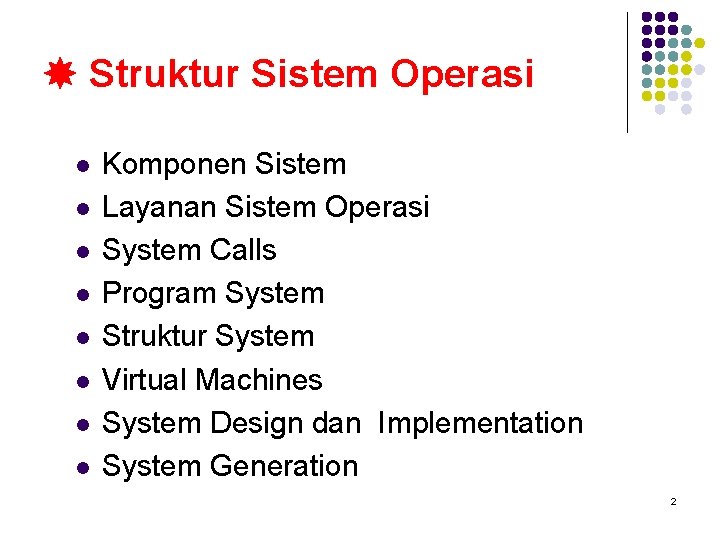 Struktur Sistem Operasi

- Komponen Sistem
- Layanan Sistem Operasi
- System Calls
- Program System
- Struktur System
- Virtual Machines
- System Design dan Implementation
- System Generation

2